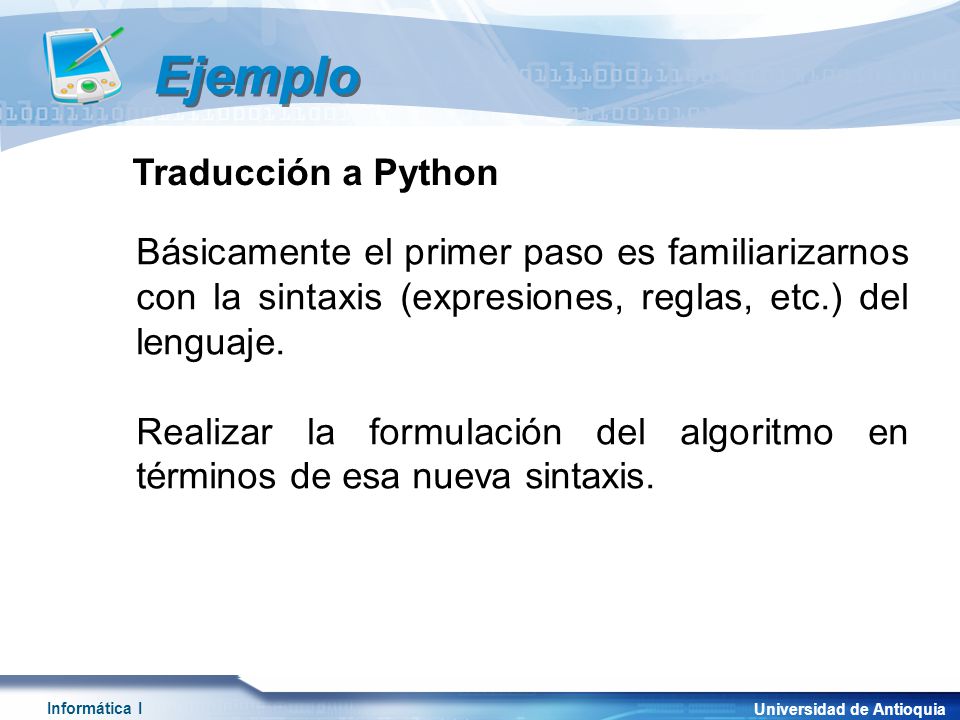 Ejemplo

Traducción a Python

Básicamente el primer paso es familiarizarnos con la sintaxis (expresiones, reglas, etc.) del lenguaje.

Realizar la formulación del algoritmo en términos de esa nueva sintaxis.

Informática I

Universidad de Antioquia